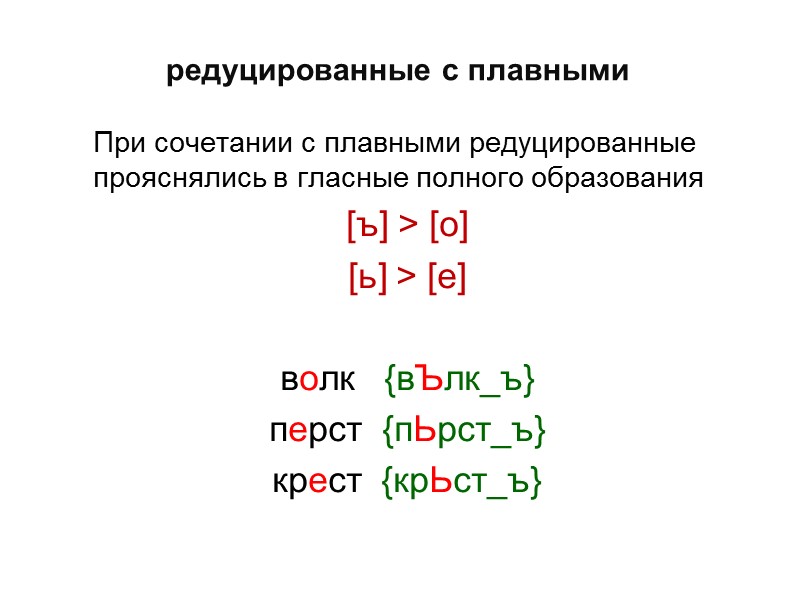 редуцированные с плавными

При сочетании с плавными редуцированные прояснялись в гласные полного образования

[ъ] > [о]

[ь] > [е]

волк {вЪлк_ъ}

перст {пЬрст_ъ}

крест {крЬст_ъ}